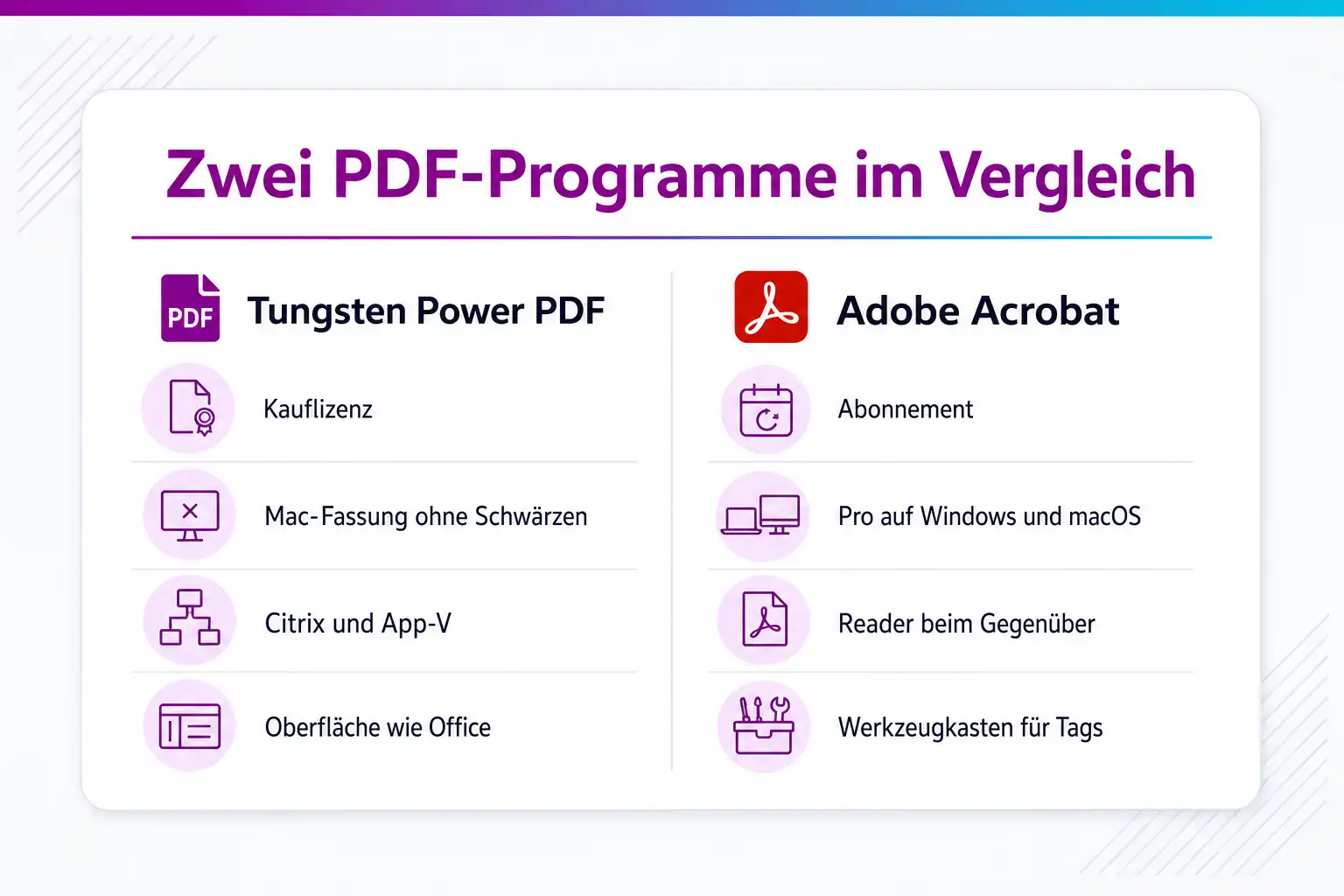 Zwei PDF-Programme im Vergleich

PDF

Tungsten Power PDF

Kauflizenz

Mac-Fassung ohne Schwärzen

Citrix und App-V

Oberfläche wie Office

Adobe Acrobat

Abonnement

Pro auf Windows und macOS

Reader beim Gegenüber

Werkzeugkasten für Tags